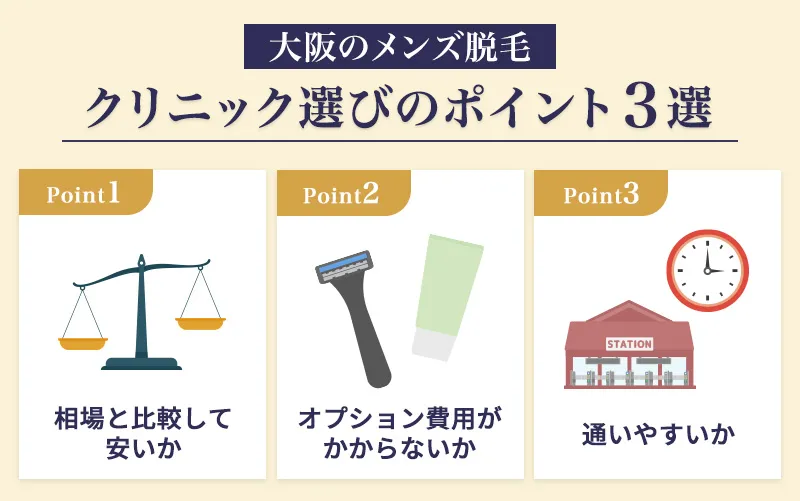 大阪のメンズ脱毛

クリニック選びのポイント3選

Point1

相場と比較して安いか

Point2

オプション費用がかからないか

Point3

STATION

通いやすいか